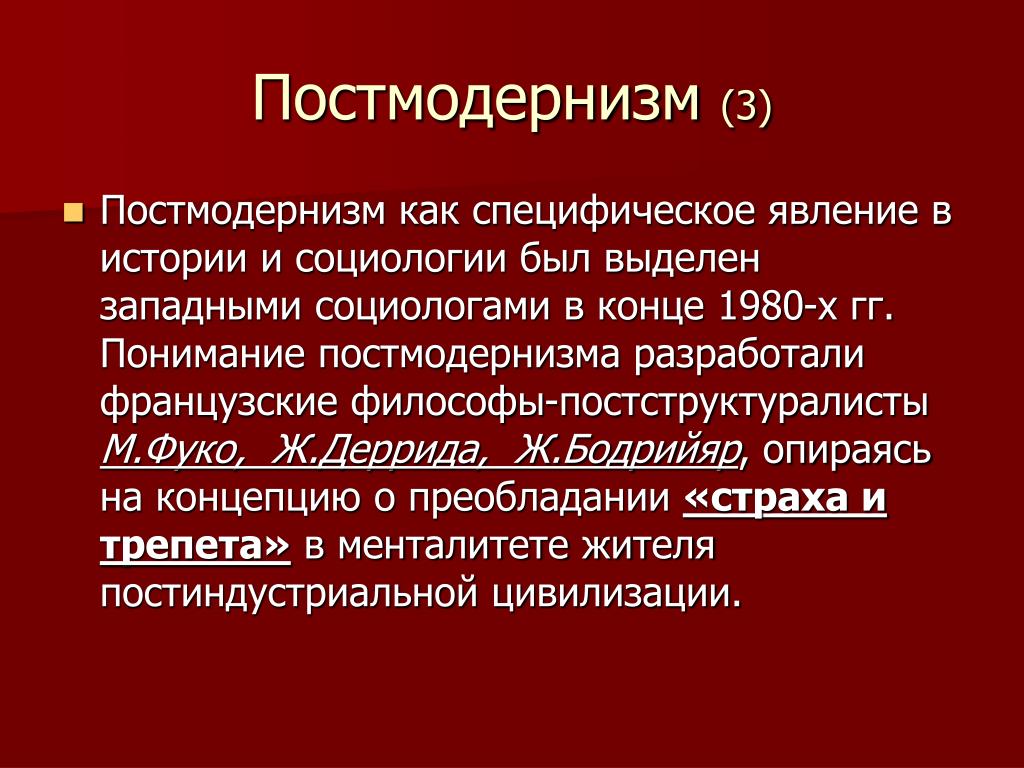 Постмодернизм (3)

Постмодернизм как специфическое явление в истории и социологии был выделен западными социологами в конце 1980-х гг. Понимание постмодернизма разработали французские философы-постструктуралисты М.Фуко, Ж.Деррида, Ж.Бодрийяр, опираясь на концепцию о преобладании «страха и трепета» в менталитете жителя постиндустриальной цивилизации.